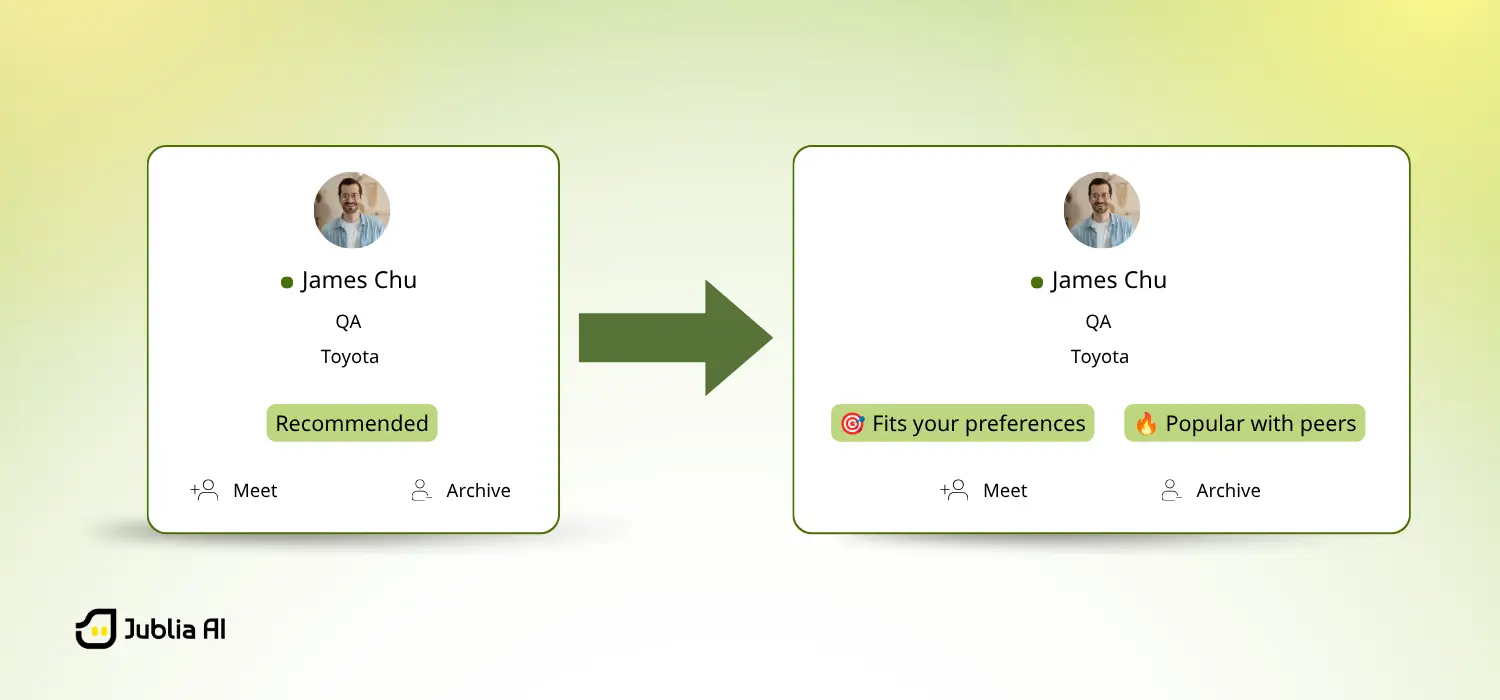 James Chu
QA
Toyota
Recommended
Meet
Archive

James Chu
QA
Toyota
🎯 Fits your preferences
🔥 Popular with peers
Meet
Archive

Jublia AI